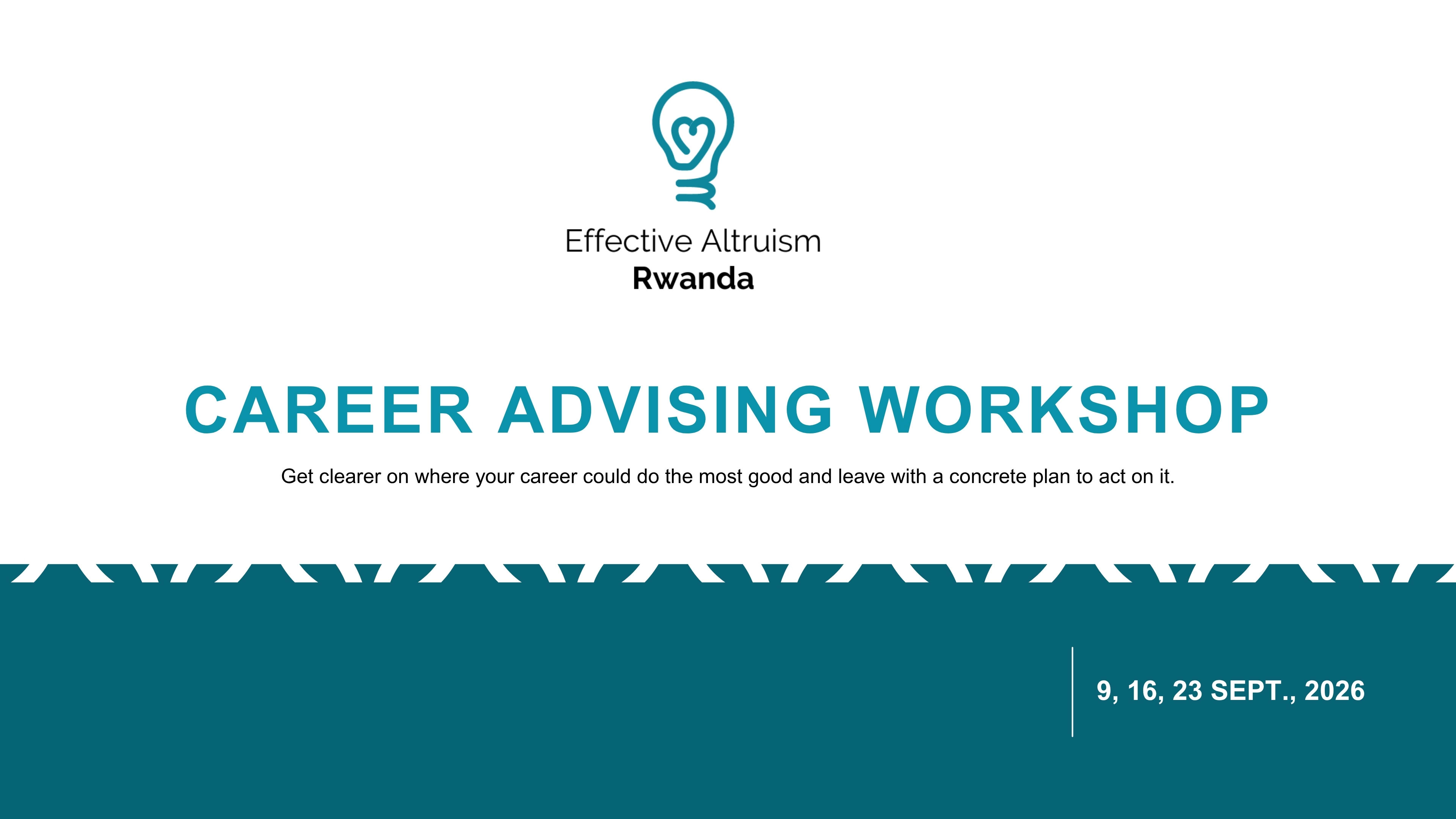 Effective Altruism
Rwanda

CAREER ADVISING WORKSHOP

Get clearer on where your career could do the most good and leave with a concrete plan to act on it.

9, 16, 23 SEPT., 2026